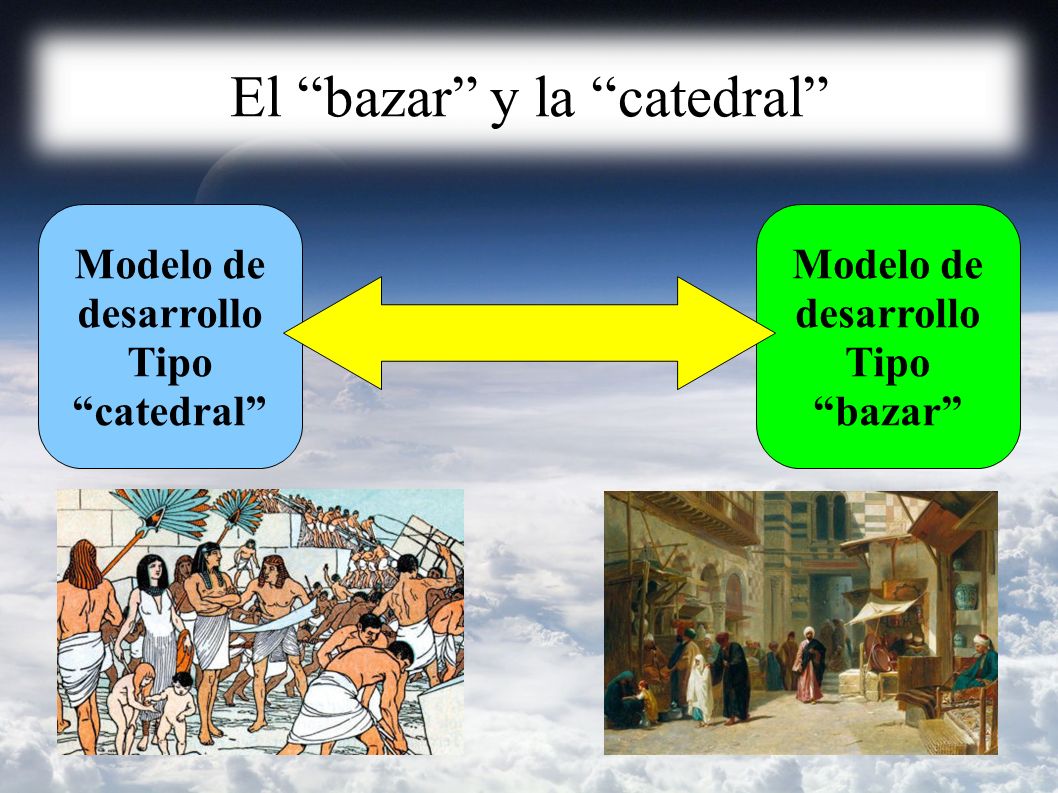 El “bazar” y la “catedral”

Modelo de desarrollo Tipo “catedral”

Modelo de desarrollo Tipo “bazar”